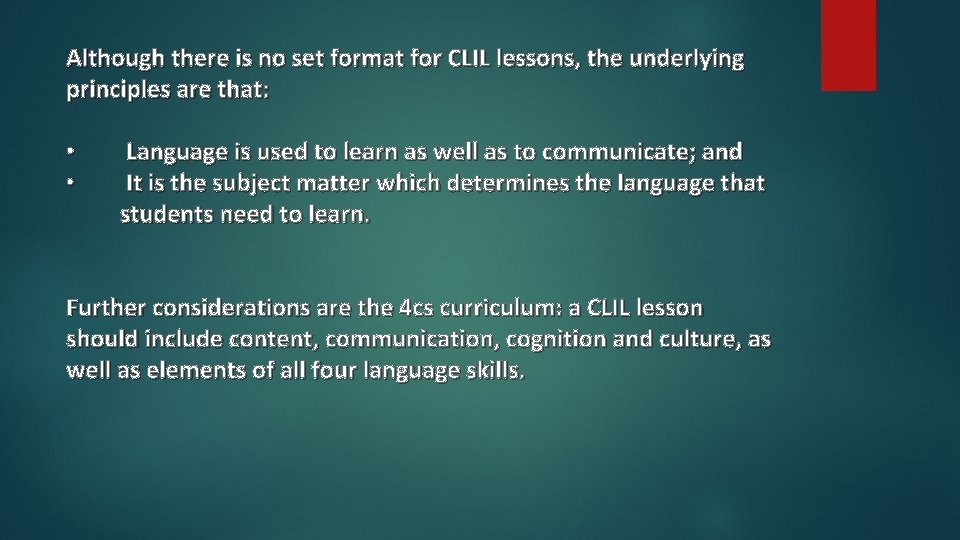 Although there is no set format for CLIL lessons, the underlying principles are that:

• Language is used to learn as well as to communicate; and
• It is the subject matter which determines the language that students need to learn.

Further considerations are the 4cs curriculum: a CLIL lesson should include content, communication, cognition and culture, as well as elements of all four language skills.